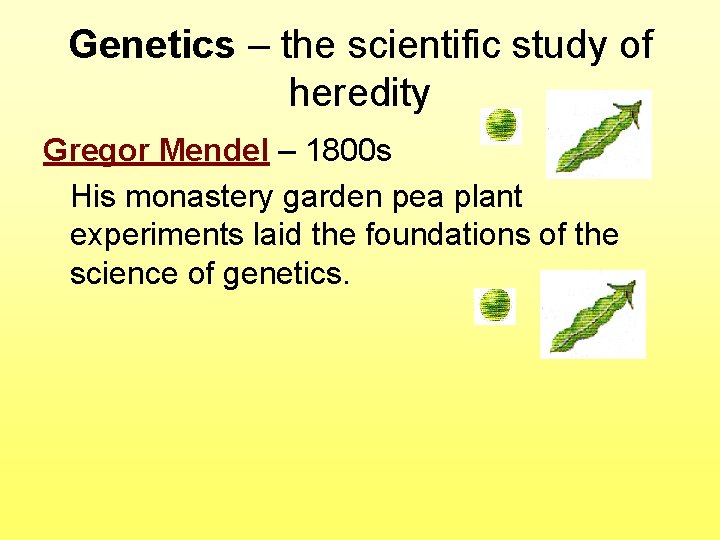 Genetics – the scientific study of heredity

Gregor Mendel – 1800s

His monastery garden pea plant experiments laid the foundations of the science of genetics.